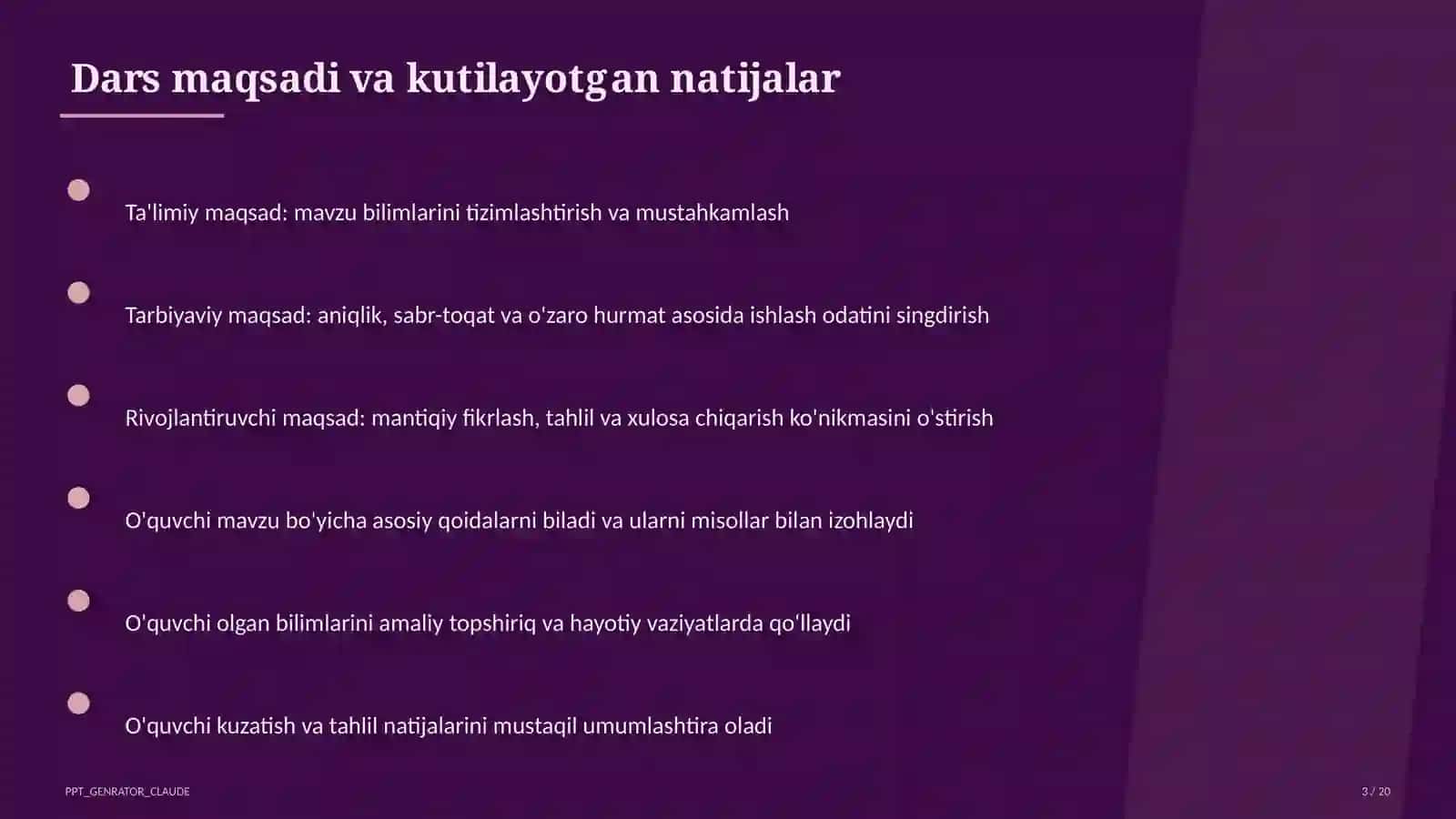 Dars maqsadi va kutilayotgan natijalar

Ta'limiy maqsad: mavzu bilimlarini tizimlashtirish va mustahkamlash

Tarbiyaviy maqsad: aniqlik, sabr-toqat va o'zaro hurmat asosida ishlash odatini singdirish

Rivojlantiruvchi maqsad: mantiqiy fikrlash, tahlil va xulosa chiqarish ko'nikmasini o'stirish

O'quvchi mavzu bo'yicha asosiy qoidalarni biladi va ularni misollar bilan izohlaydi

O'quvchi olgan bilimlarini amaliy topshiriq va hayotiy vaziyatlarda qo'llaydi

O'quvchi kuzatish va tahlil natijalarini mustaqil umumlashtira oladi

PPT_GENRATOR_CLAUDE

3 / 20